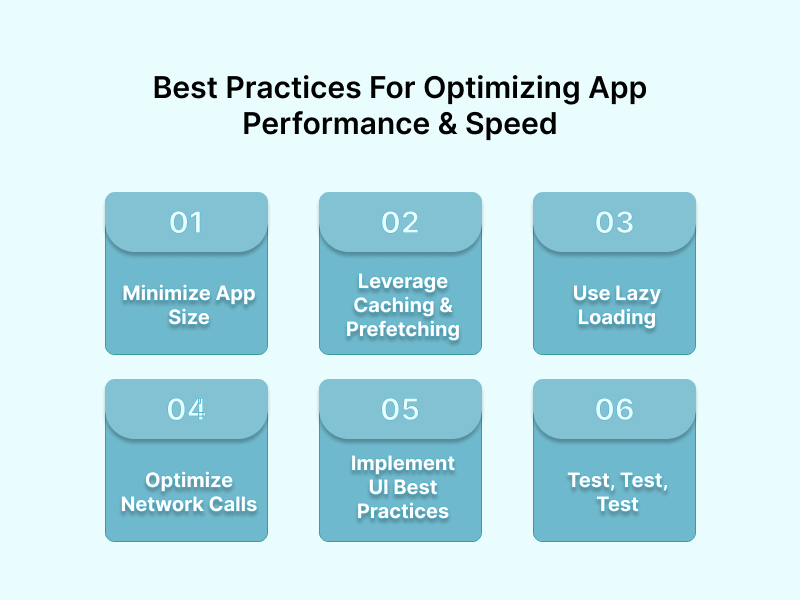 Best Practices For Optimizing App Performance & Speed

01

Minimize App Size

02

Leverage Caching & Prefetching

03

Use Lazy Loading

04

Optimize Network Calls

05

Implement UI Best Practices

06

Test, Test, Test